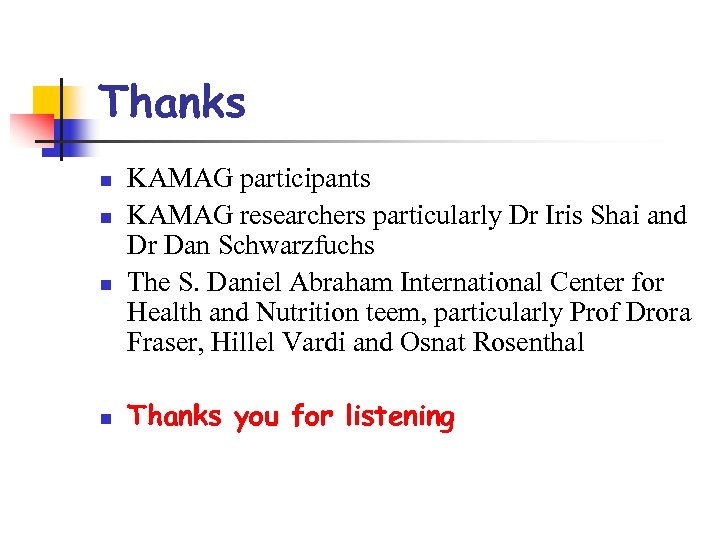 Thanks

- KAMAG participants
- KAMAG researchers particularly Dr Iris Shai and Dr Dan Schwarzfuchs
- The S. Daniel Abraham International Center for Health and Nutrition teem, particularly Prof Drora Fraser, Hillel Vardi and Osnat Rosenthal

- Thanks you for listening